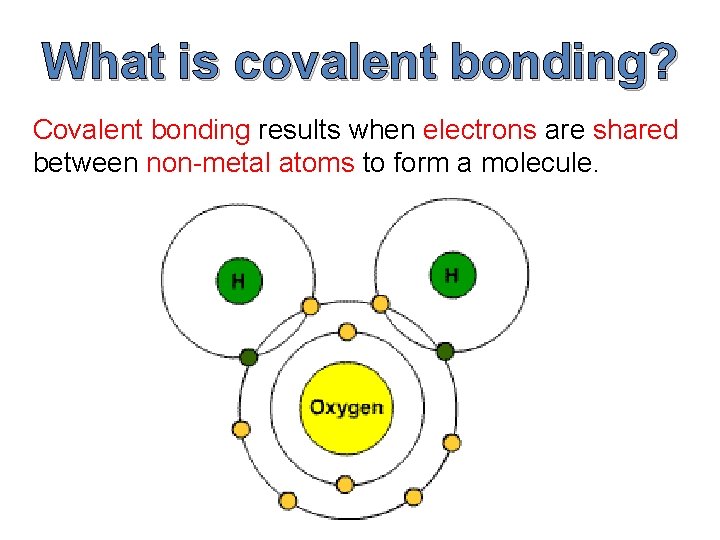 What is covalent bonding?

Covalent bonding results when electrons are shared between non-metal atoms to form a molecule.

H

H

Oxygen